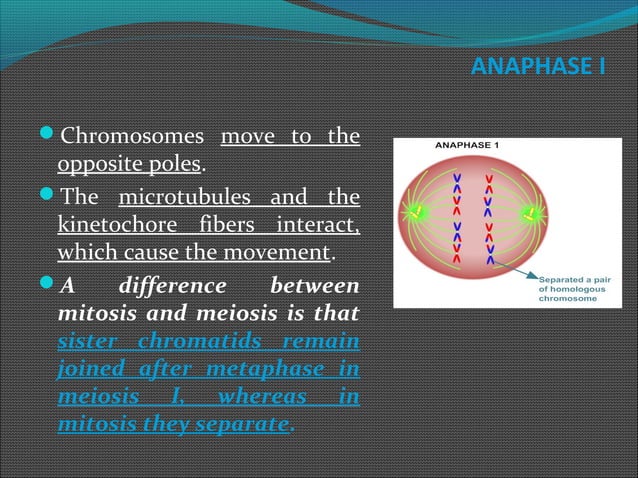 ANAPHASE I

Chromosomes move to the opposite poles.

The microtubules and the kinetochore fibers interact, which cause the movement.

A difference between mitosis and meiosis is that sister chromatids remain joined after metaphase in meiosis I, whereas in mitosis they separate.

ANAPHASE 1

Separated a pair of homologous chromosome